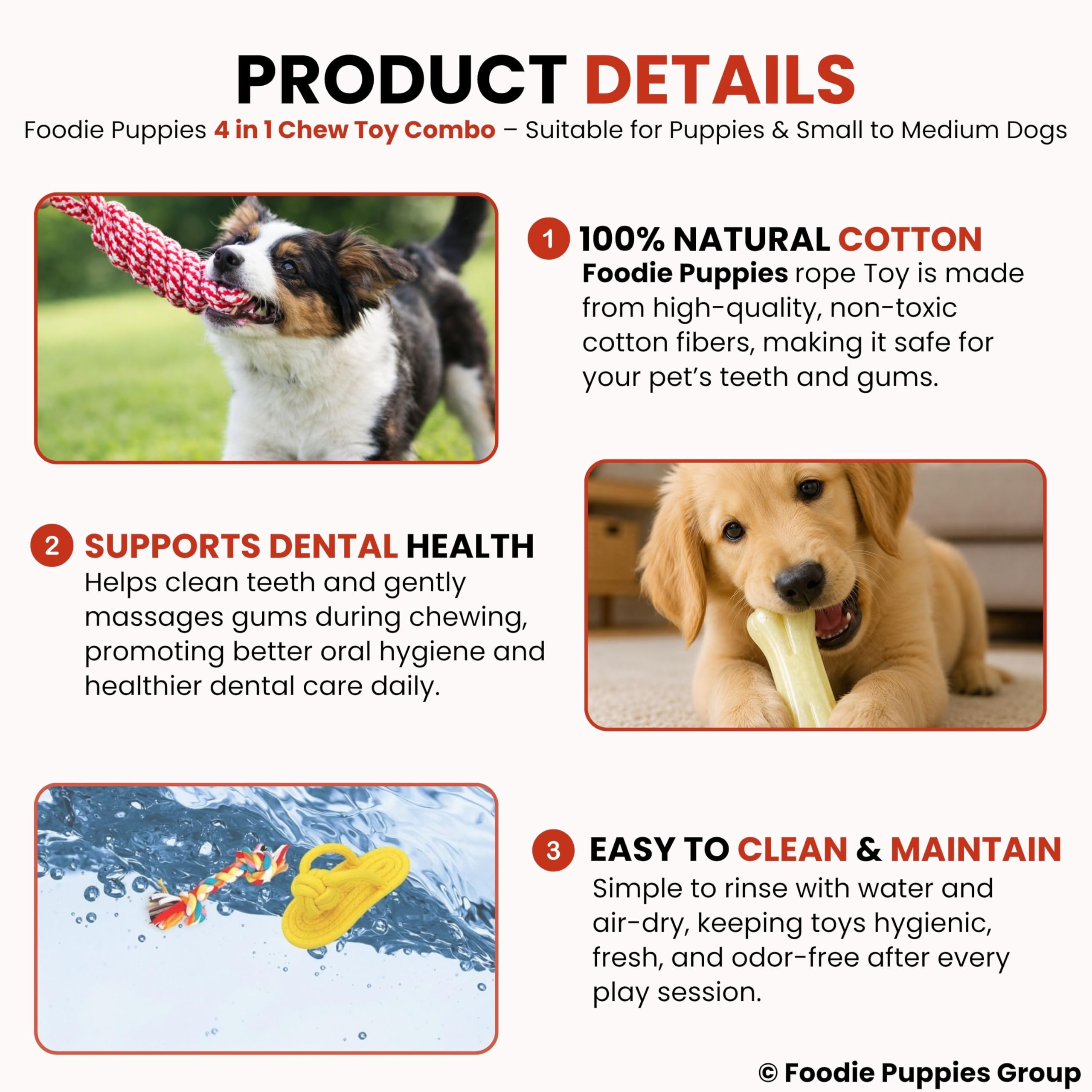 PRODUCT DETAILS

Foodie Puppies 4 in 1 Chew Toy Combo – Suitable for Puppies & Small to Medium Dogs

1 100% NATURAL COTTON

Foodie Puppies rope Toy is made from high-quality, non-toxic cotton fibers, making it safe for your pet's teeth and gums.

2 SUPPORTS DENTAL HEALTH

Helps clean teeth and gently massages gums during chewing, promoting better oral hygiene and healthier dental care daily.

3 EASY TO CLEAN & MAINTAIN

Simple to rinse with water and air-dry, keeping toys hygienic, fresh, and odor-free after every play session.

© Foodie Puppies Group